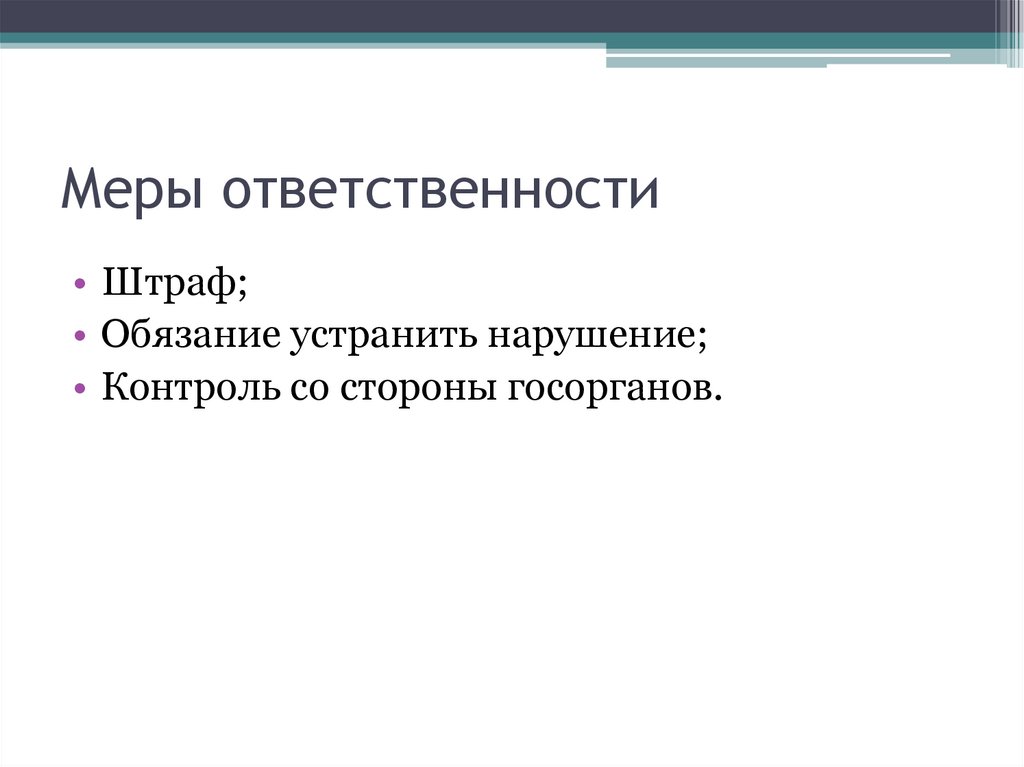 Меры ответственности

• Штраф;
• Обязание устранить нарушение;
• Контроль со стороны госорганов.